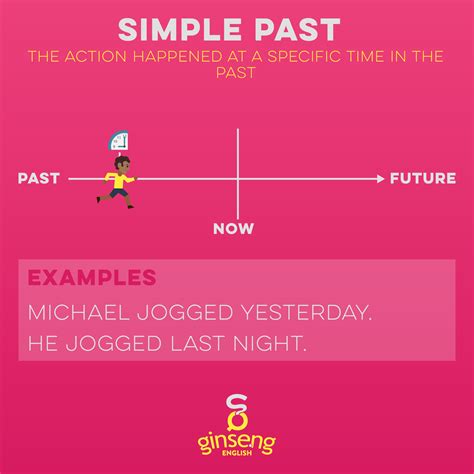 SIMPLE PAST
THE ACTION HAPPENED AT A SPECIFIC TIME IN THE PAST

PAST
FUTURE
NOW

EXAMPLES
MICHAEL JOGGED YESTERDAY.
HE JOGGED LAST NIGHT.

ginseng
ENGLISH